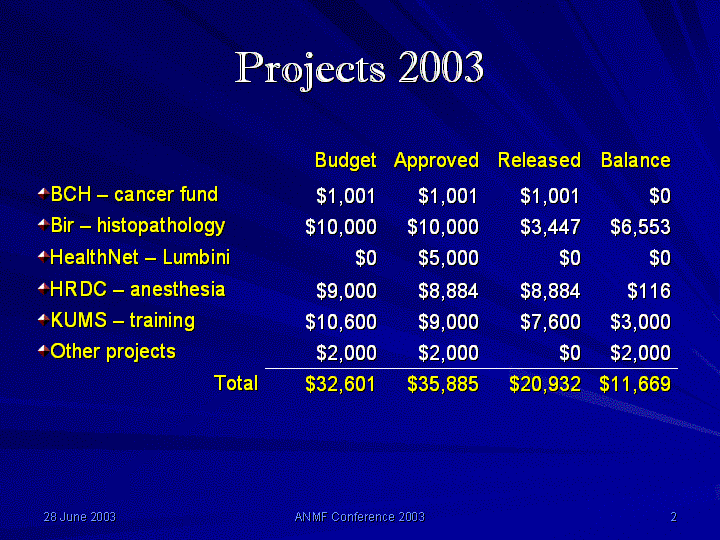 Projects 2003

| | Budget | Approved | Released | Balance |
|---|---|---|---|---|
| BCH – cancer fund | \$1,001 | \$1,001 | \$1,001 | \$0 |
| Bir – histopathology | \$10,000 | \$10,000 | \$3,447 | \$6,553 |
| HealthNet – Lumbini | \$0 | \$5,000 | \$0 | \$0 |
| HRDC – anesthesia | \$9,000 | \$8,884 | \$8,884 | \$116 |
| KUMS – training | \$10,600 | \$9,000 | \$7,600 | \$3,000 |
| Other projects | \$2,000 | \$2,000 | \$0 | \$2,000 |
| Total | \$32,601 | \$35,885 | \$20,932 | \$11,669 |

28 June 2003

ANMF Conference 2003

2